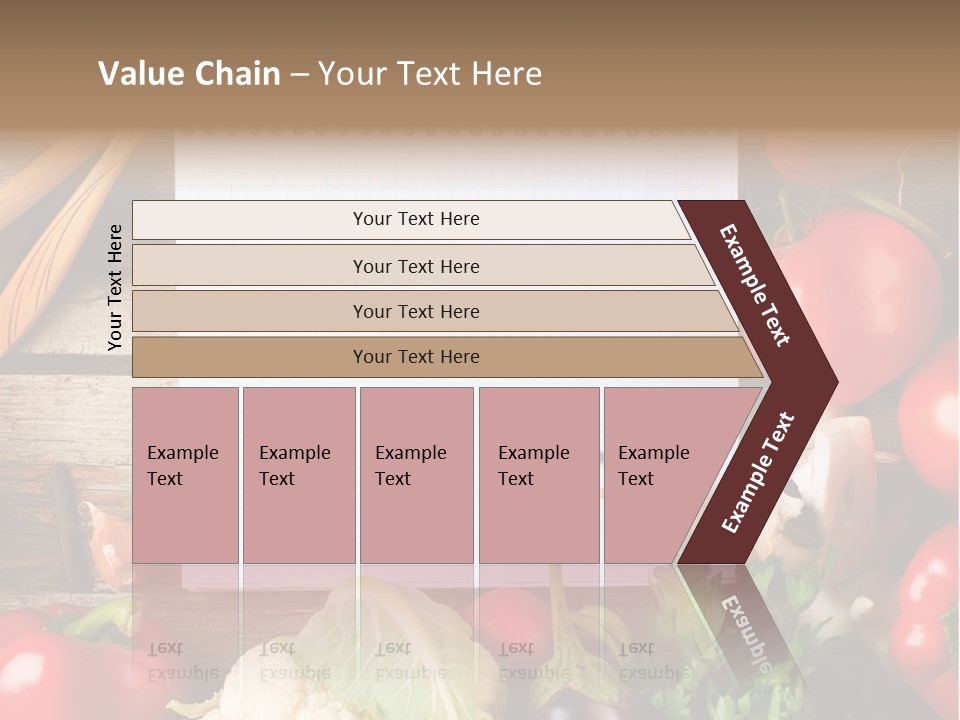 Value Chain – Your Text Here

Your Text Here

Your Text Here

Your Text Here

Your Text Here

Your Text Here

Example Text

Example Text

Example Text

Example Text

Example Text

Example Text

Example Text